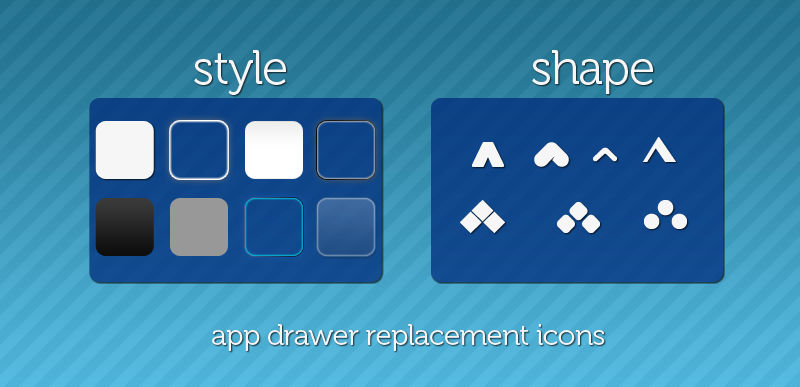 style

shape

app drawer replacement icons